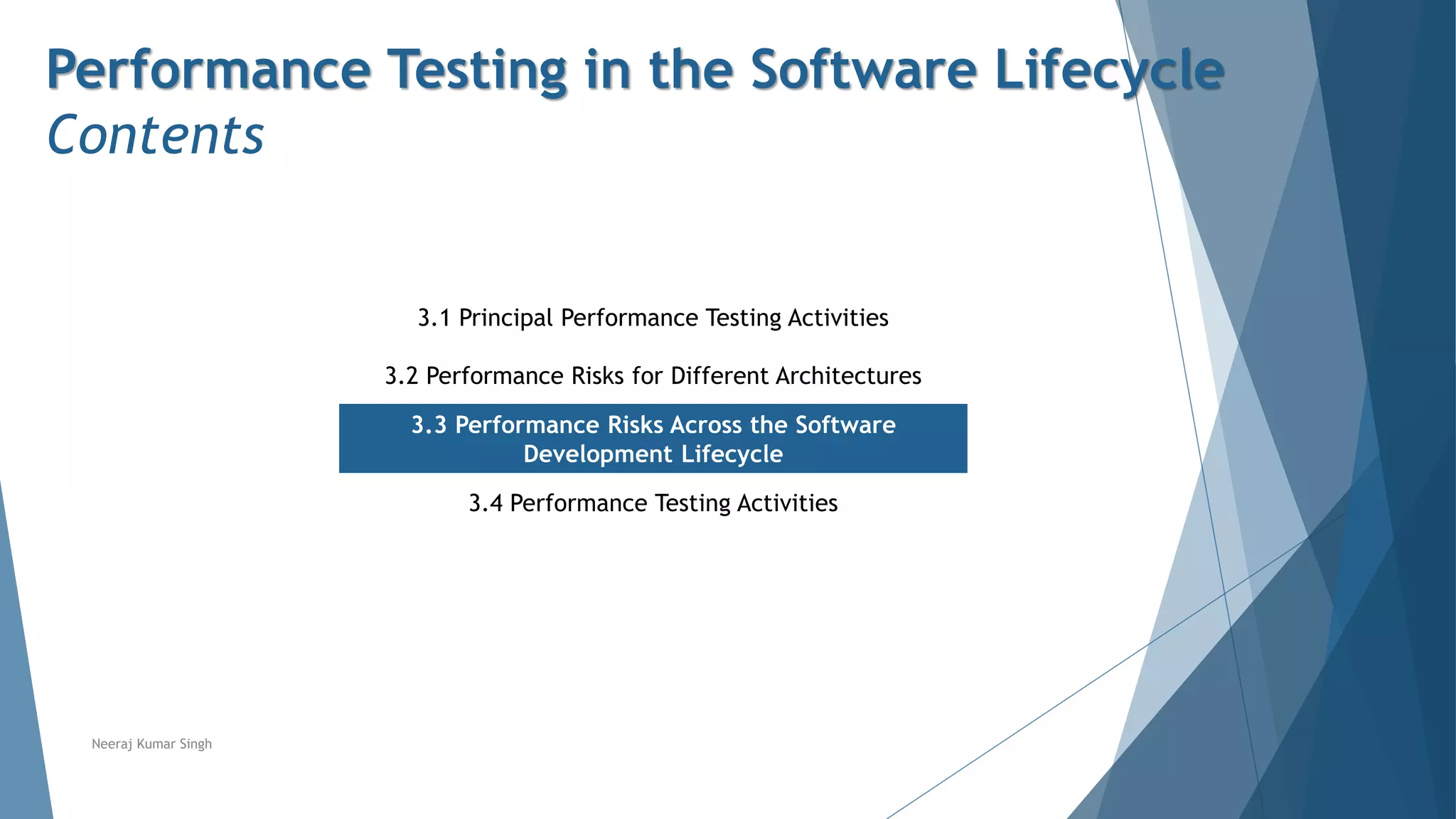 Performance Testing in the Software Lifecycle
Contents

3.1 Principal Performance Testing Activities

3.2 Performance Risks for Different Architectures

3.3 Performance Risks Across the Software Development Lifecycle

3.4 Performance Testing Activities

Neeraj Kumar Singh